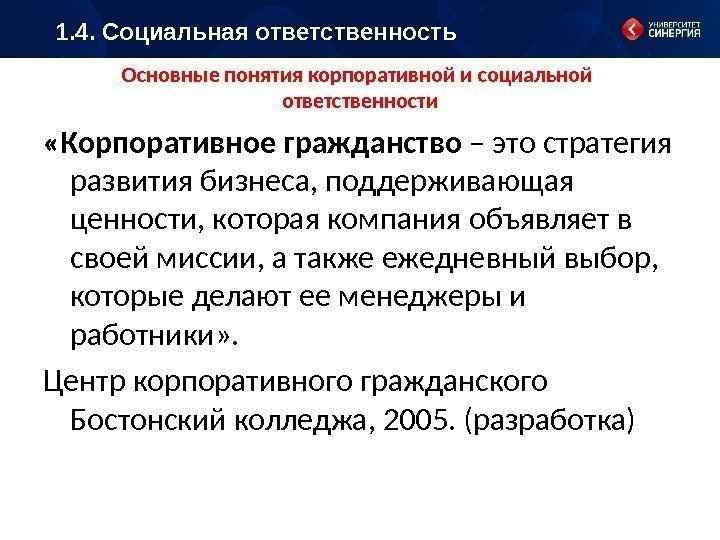 1.4. Социальная ответственность

УНИВЕРСИТЕТ СИНЕРГИЯ

Основные понятия корпоративной и социальной ответственности

«Корпоративное гражданство – это стратегия развития бизнеса, поддерживающая ценности, которая компания объявляет в своей миссии, а также ежедневный выбор, которые делают ее менеджеры и работники».

Центр корпоративного гражданского Бостонский колледжа, 2005. (разработка)